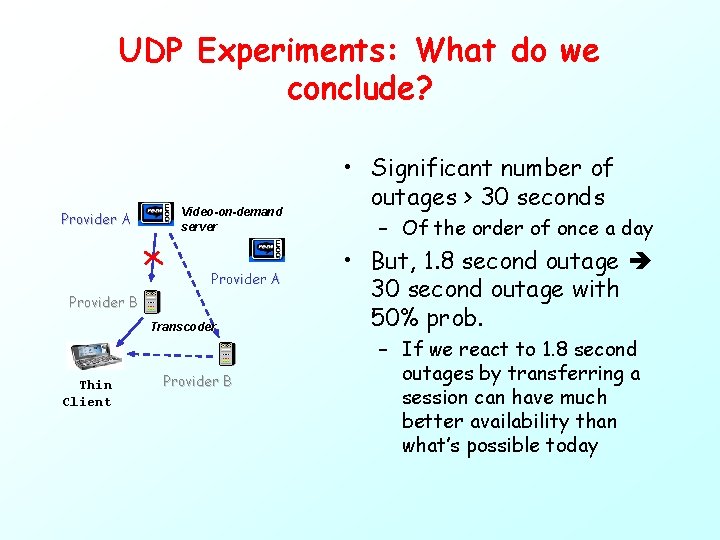 UDP Experiments: What do we conclude?

Provider A

Video-on-demand server

Provider A

Provider B

Transcoder

Thin Client

Provider B

• Significant number of outages > 30 seconds
– Of the order of once a day
• But, 1.8 second outage ➔ 30 second outage with 50% prob.
– If we react to 1.8 second outages by transferring a session can have much better availability than what's possible today